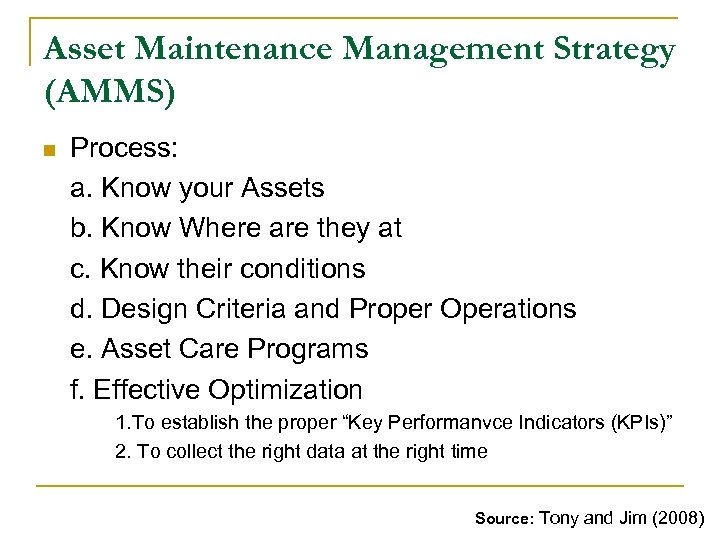 Asset Maintenance Management Strategy (AMMS)

Process:

a. Know your Assets

b. Know Where are they at

c. Know their conditions

d. Design Criteria and Proper Operations

e. Asset Care Programs

f. Effective Optimization

1.To establish the proper “Key Performanvce Indicators (KPIs)”

2. To collect the right data at the right time

Source: Tony and Jim (2008)